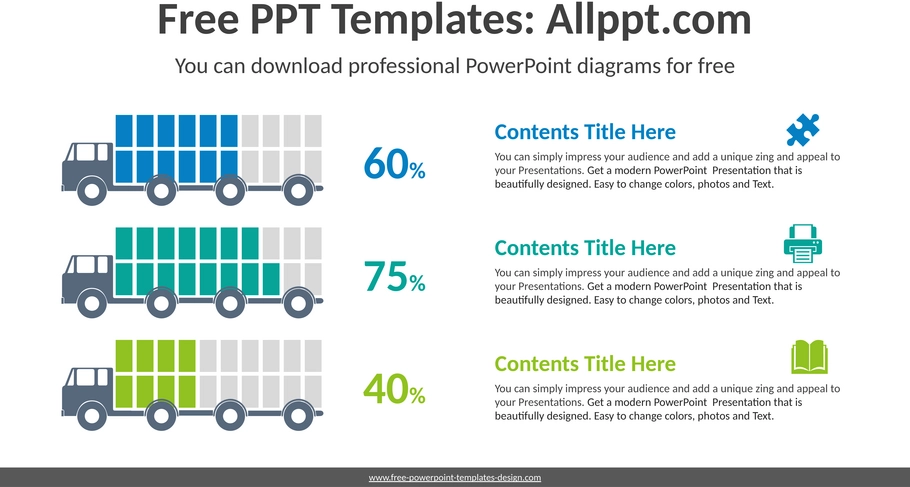 Free PPT Templates: Allppt.com

You can download professional PowerPoint diagrams for free

60%

Contents Title Here

You can simply impress your audience and add a unique zing and appeal to your Presentations. Get a modern PowerPoint Presentation that is beautifully designed. Easy to change colors, photos and Text.

75%

Contents Title Here

You can simply impress your audience and add a unique zing and appeal to your Presentations. Get a modern PowerPoint Presentation that is beautifully designed. Easy to change colors, photos and Text.

40%

Contents Title Here

You can simply impress your audience and add a unique zing and appeal to your Presentations. Get a modern PowerPoint Presentation that is beautifully designed. Easy to change colors, photos and Text.

www.free-powerpoint-templates-design.com